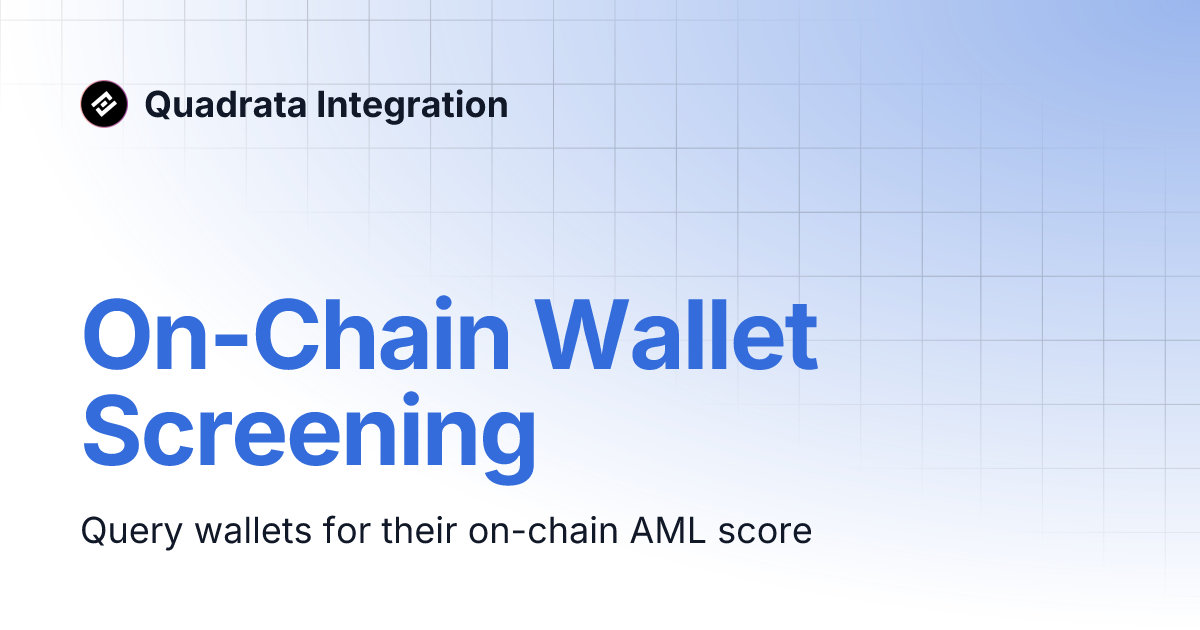 Quadrata Integration

On-Chain Wallet Screening

Query wallets for their on-chain AML score